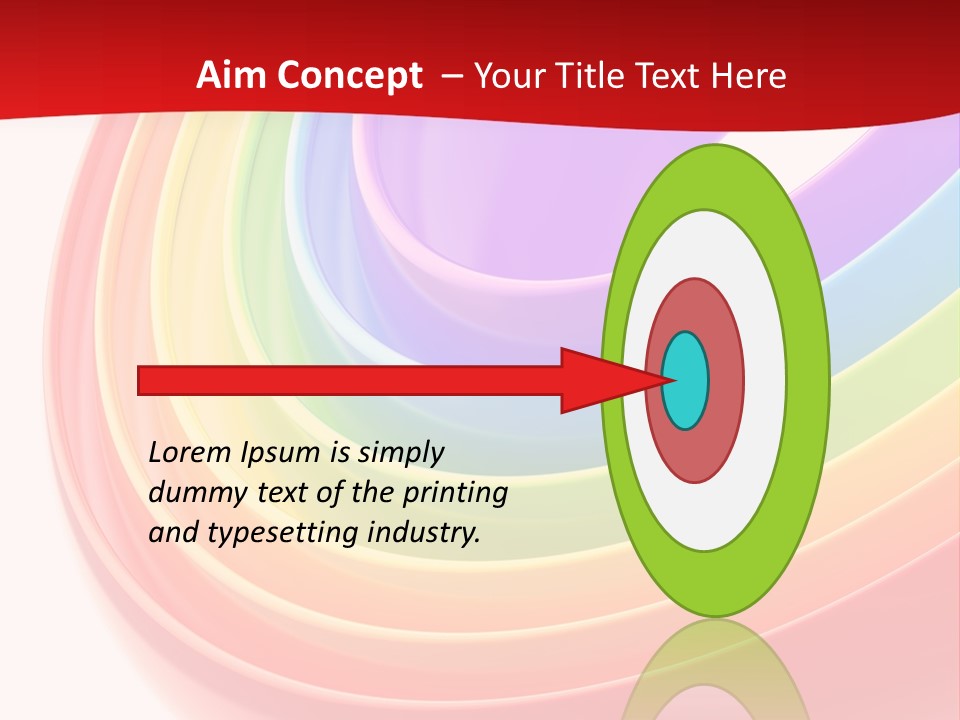 Aim Concept – Your Title Text Here

Lorem Ipsum is simply dummy text of the printing and typesetting industry.